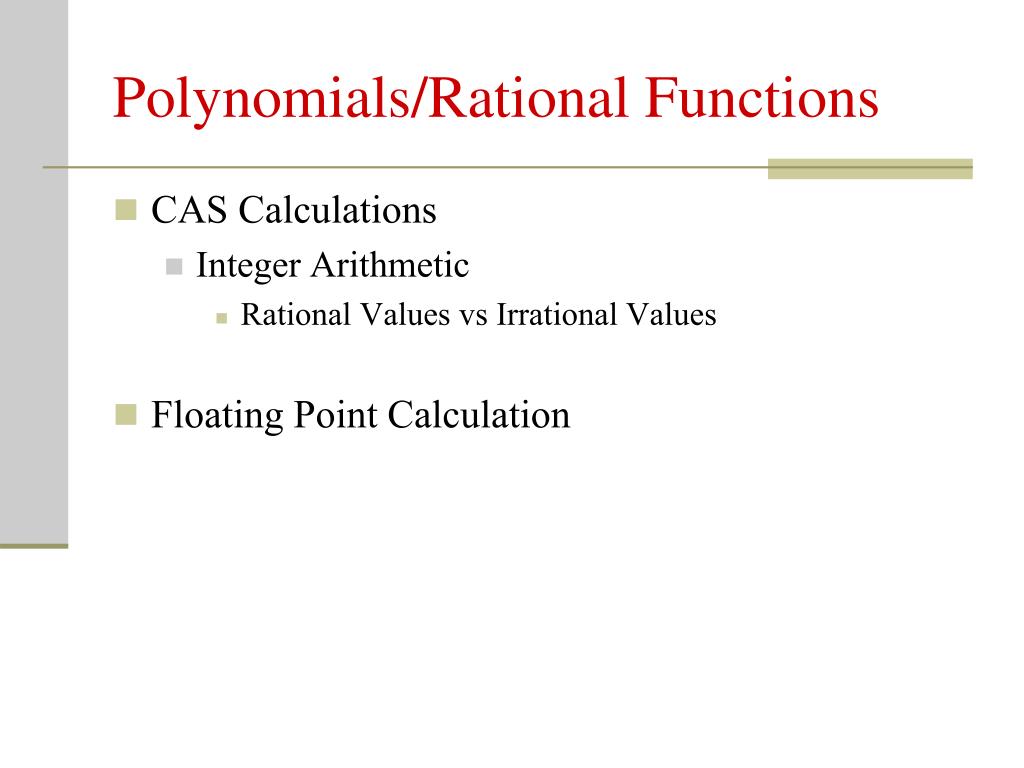 Polynomials/Rational Functions

CAS Calculations

Integer Arithmetic

Rational Values vs Irrational Values

Floating Point Calculation